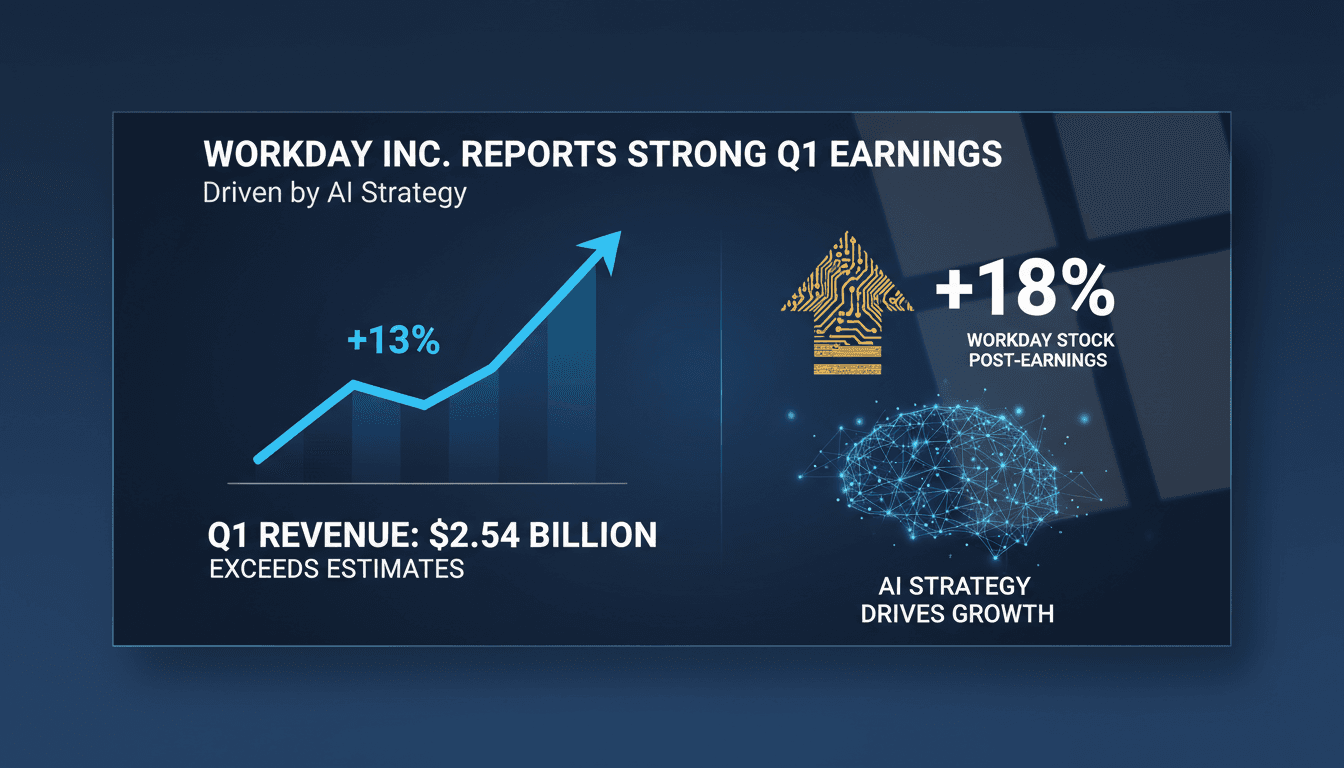 WORKDAY INC. REPORTS STRONG Q1 EARNINGS
Driven by AI Strategy

+13%

Q1 REVENUE: $2.54 BILLION
EXCEEDS ESTIMATES

+18%
WORKDAY STOCK
POST-EARNINGS

AI STRATEGY
DRIVES GROWTH